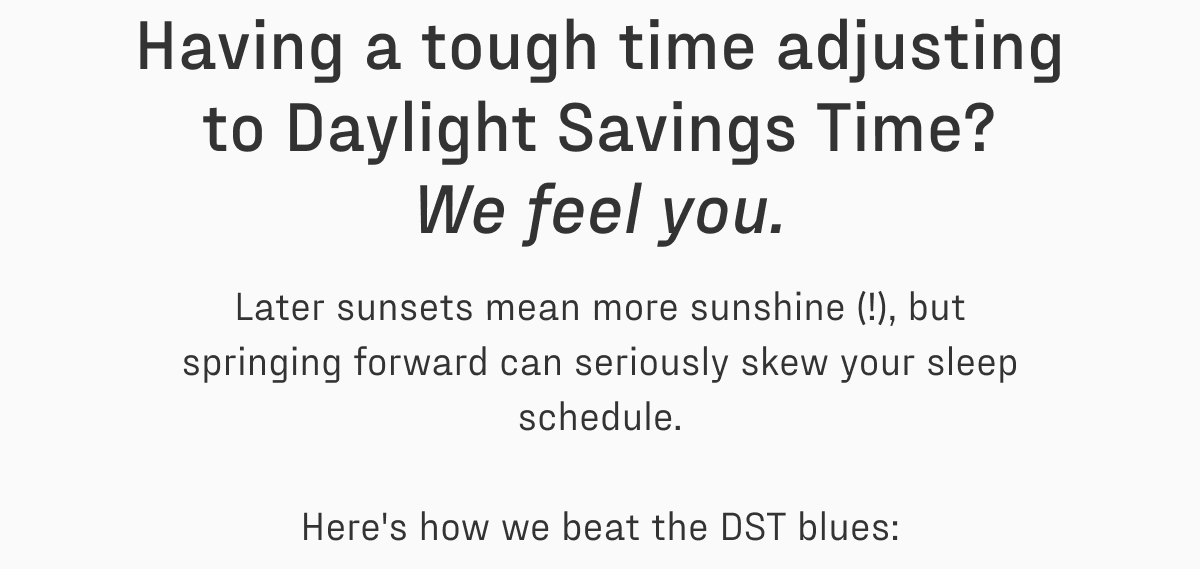 Having a tough time adjusting to Daylight Savings Time?
We feel you.

Later sunsets mean more sunshine (!), but springing forward can seriously skew your sleep schedule.

Here's how we beat the DST blues: